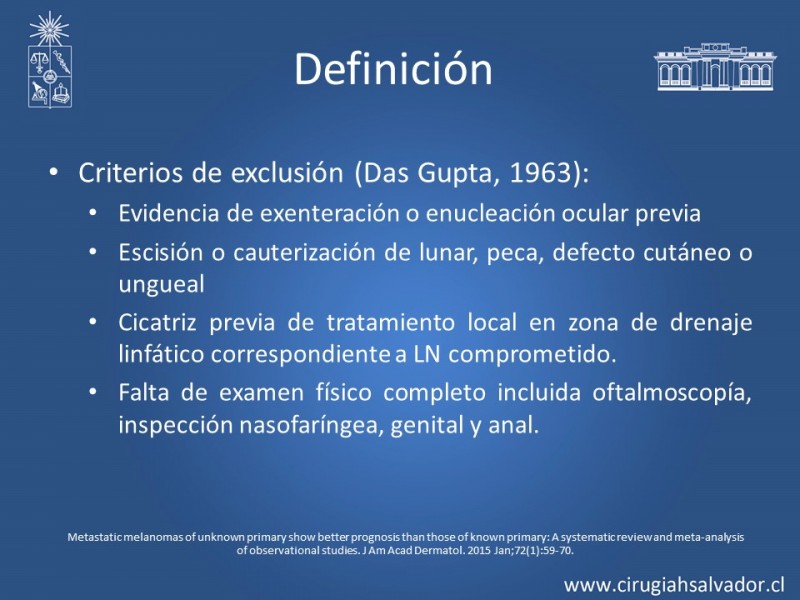 Definición

• Criterios de exclusión (Das Gupta, 1963):
  • Evidencia de exenteración o enucleación ocular previa
  • Escisión o cauterización de lunar, peca, defecto cutáneo o ungueal
  • Cicatriz previa de tratamiento local en zona de drenaje linfático correspondiente a LN comprometido.
  • Falta de examen físico completo incluida oftalmoscopía, inspección nasofaríngea, genital y anal.

Metastatic melanomas of unknown primary show better prognosis than those of known primary: A systematic review and meta-analysis of observational studies. J Am Acad Dermatol. 2015 Jan;72(1):59-70.

www.cirugiahsalvador.cl